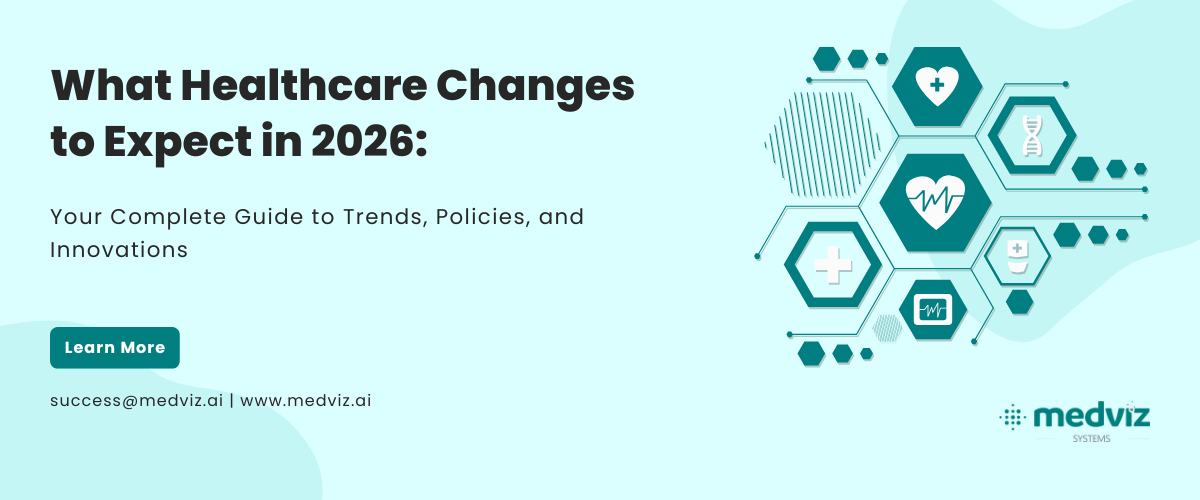 What Healthcare Changes to Expect in 2026:

Your Complete Guide to Trends, Policies, and Innovations

Learn More

success@medviz.ai | www.medviz.ai

medviz
SYSTEMS